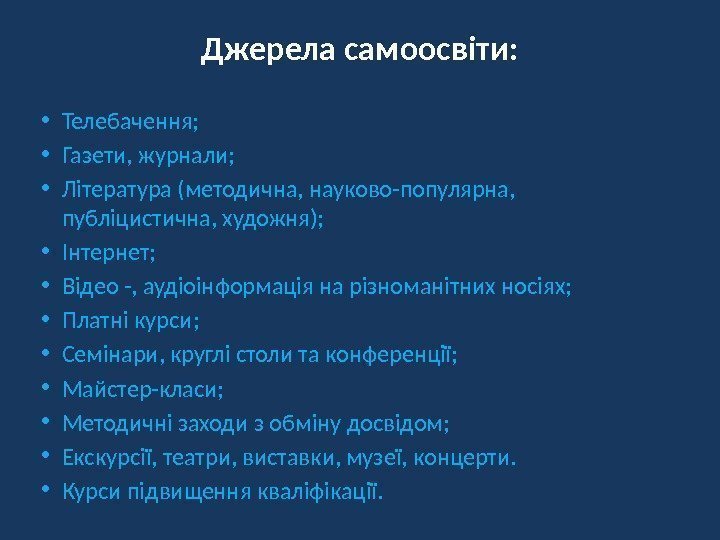 Джерела самоосвіти:

• Телебачення;
• Газети, журнали;
• Література (методична, науково-популярна, публіцистична, художня);
• Інтернет;
• Відео -, аудіоінформація на різноманітних носіях;
• Платні курси;
• Семінари, круглі столи та конференції;
• Майстер-класи;
• Методичні заходи з обміну досвідом;
• Екскурсії, театри, виставки, музеї, концерти.
• Курси підвищення кваліфікації.